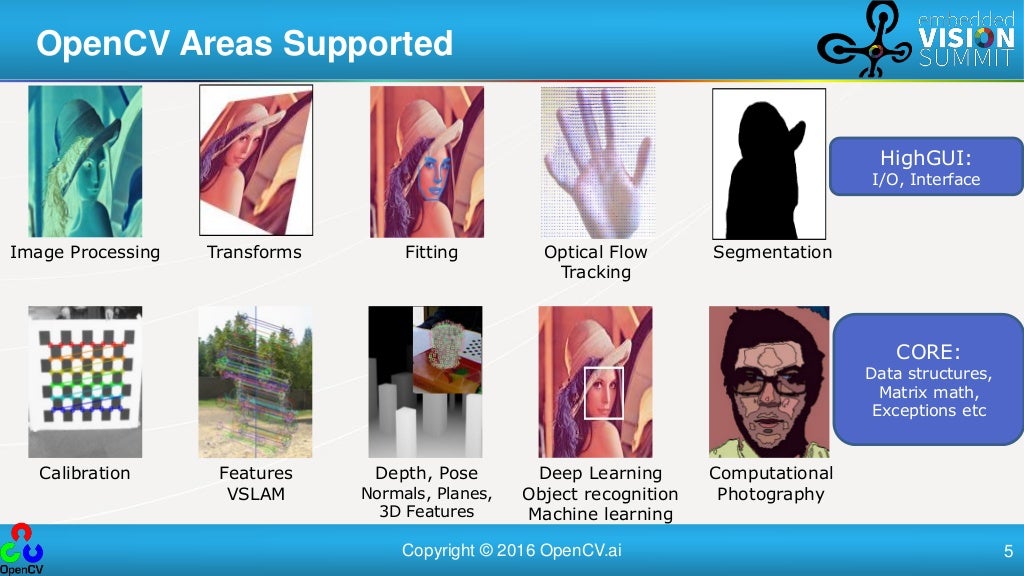 OpenCV Areas Supported

embedded VISION SUMMIT

Image Processing

Transforms

Fitting

Optical Flow Tracking

Segmentation

HighGUI: I/O, Interface

Calibration

Features VSLAM

Depth, Pose Normals, Planes, 3D Features

Deep Learning Object recognition Machine learning

Computational Photography

CORE: Data structures, Matrix math, Exceptions etc

OpenCV

Copyright © 2016 OpenCV.ai

5